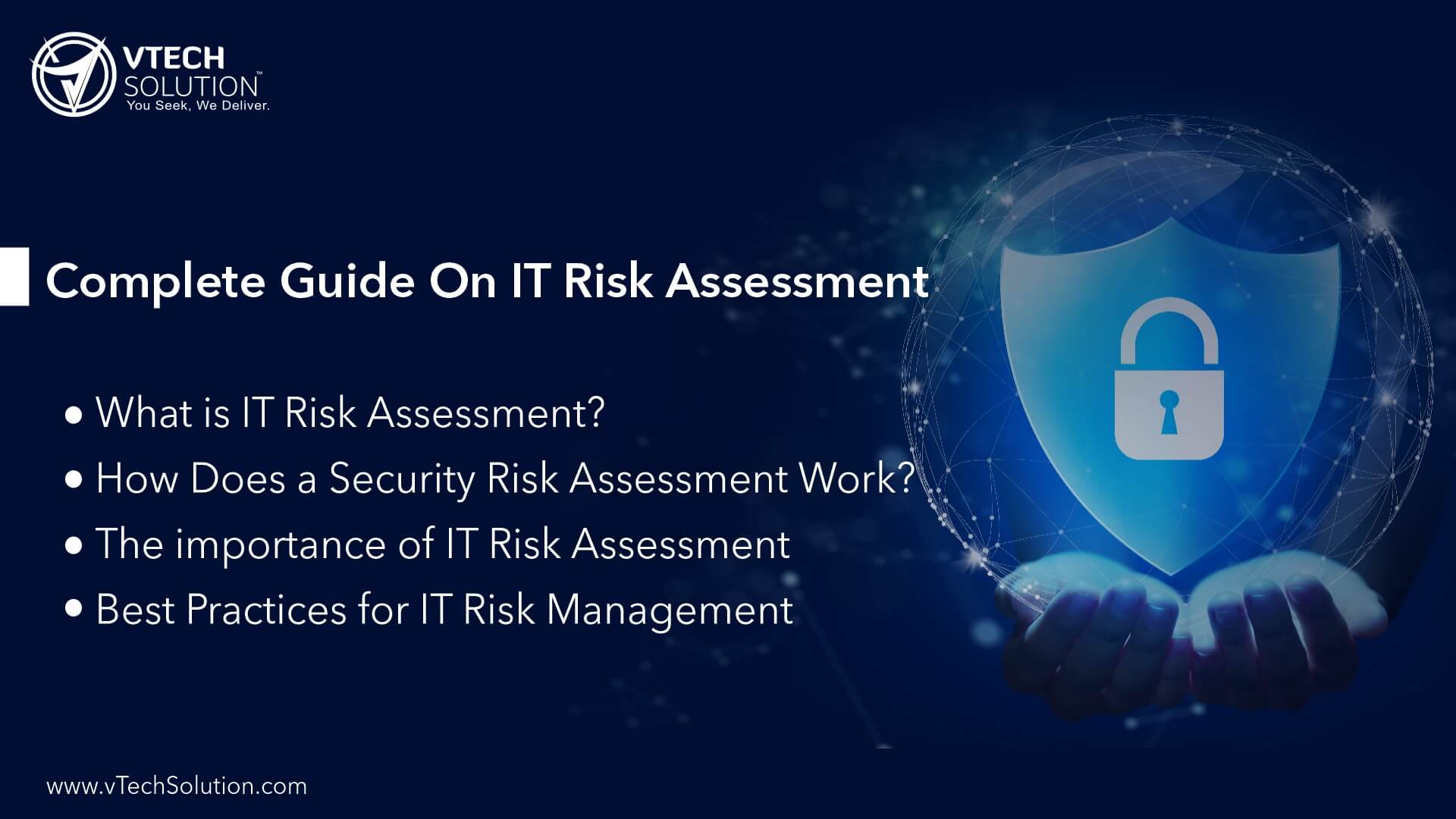 VTECH
SOLUTION™
You Seek, We Deliver.

Complete Guide On IT Risk Assessment

• What is IT Risk Assessment?
• How Does a Security Risk Assessment Work?
• The importance of IT Risk Assessment
• Best Practices for IT Risk Management

www.vTechSolution.com